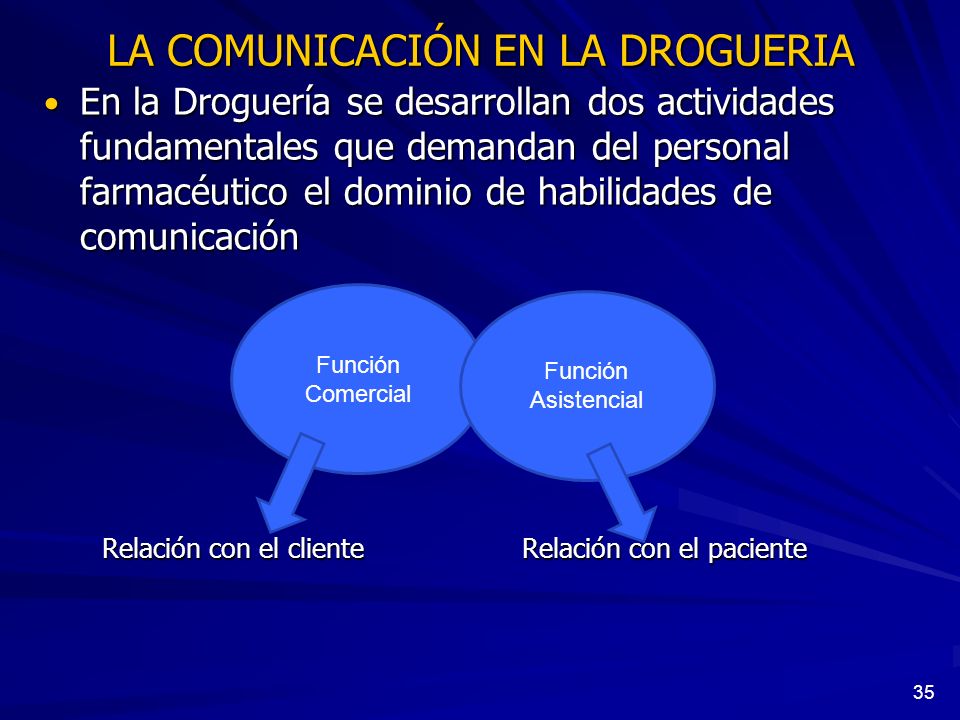 LA COMUNICACIÓN EN LA DROGUERIA

• En la Droguería se desarrollan dos actividades fundamentales que demandan del personal farmacéutico el dominio de habilidades de comunicación

Función Comercial

Función Asistencial

Relación con el cliente

Relación con el paciente

35